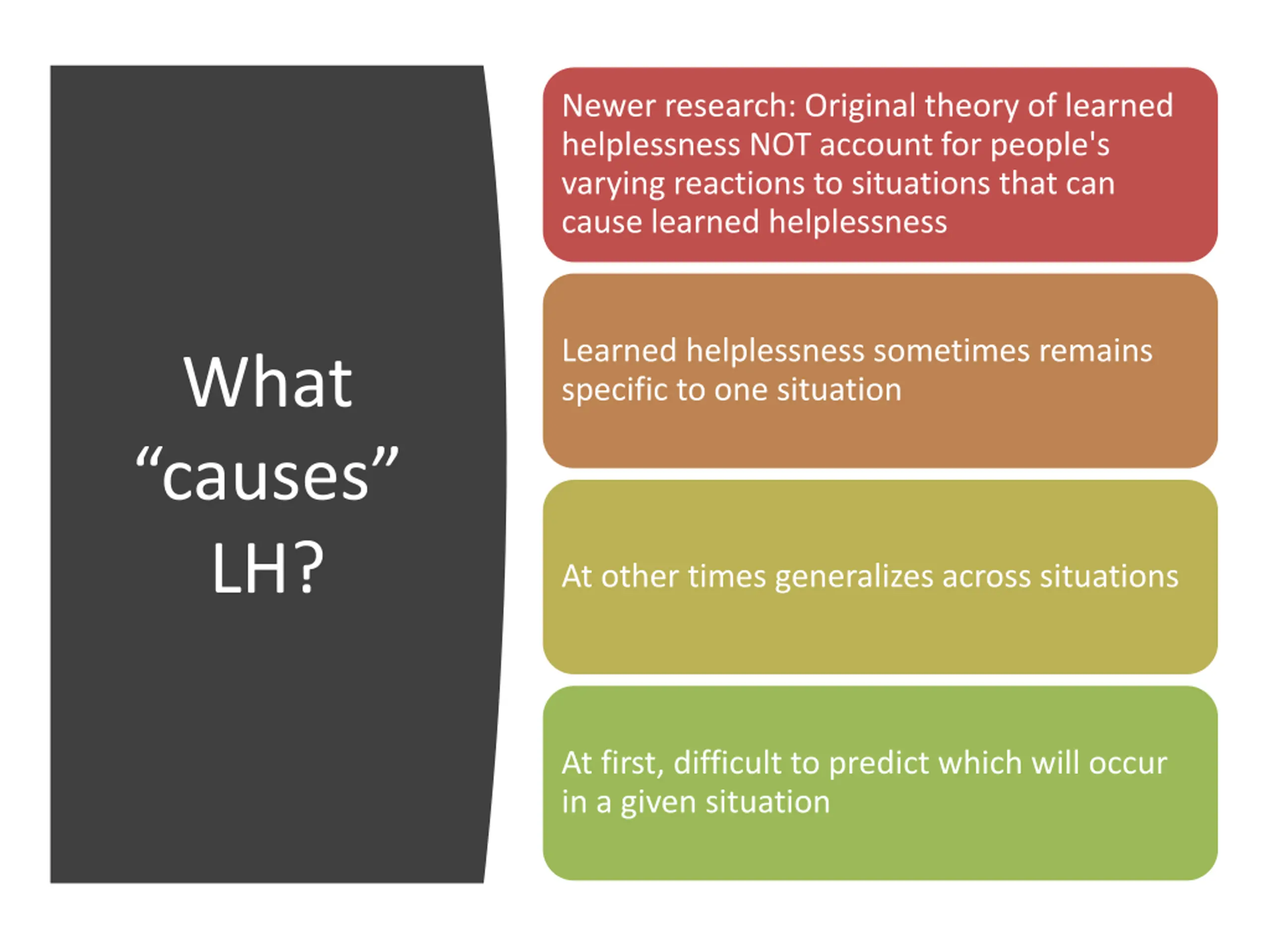 What “causes” LH?

Newer research: Original theory of learned helplessness NOT account for people's varying reactions to situations that can cause learned helplessness

Learned helplessness sometimes remains specific to one situation

At other times generalizes across situations

At first, difficult to predict which will occur in a given situation